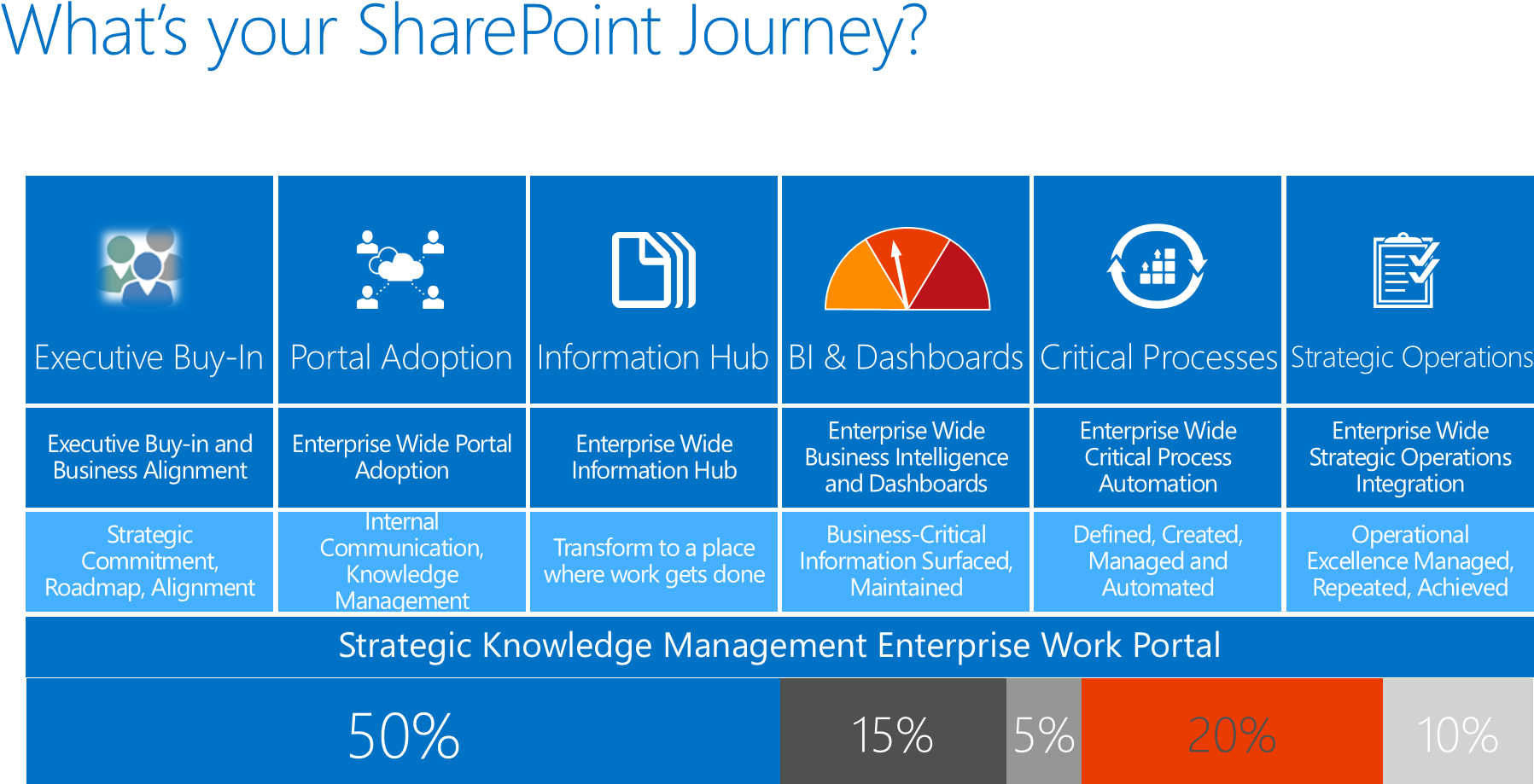 What's your SharePoint Journey?

| Executive Buy-In | Portal Adoption | Information Hub | BI & Dashboards | Critical Processes | Strategic Operations |
|---|---|---|---|---|---|
| Executive Buy-in and Business Alignment | Enterprise Wide Portal Adoption | Enterprise Wide Information Hub | Enterprise Wide Business Intelligence and Dashboards | Enterprise Wide Critical Process Automation | Enterprise Wide Strategic Operations Integration |
| Strategic Commitment, Roadmap, Alignment | Internal Communication, Knowledge Management | Transform to a place where work gets done | Business-Critical Information Surfaced, Maintained | Defined, Created, Managed and Automated | Operational Excellence Managed, Repeated, Achieved |

Strategic Knowledge Management Enterprise Work Portal

50% 15% 5% 20% 10%